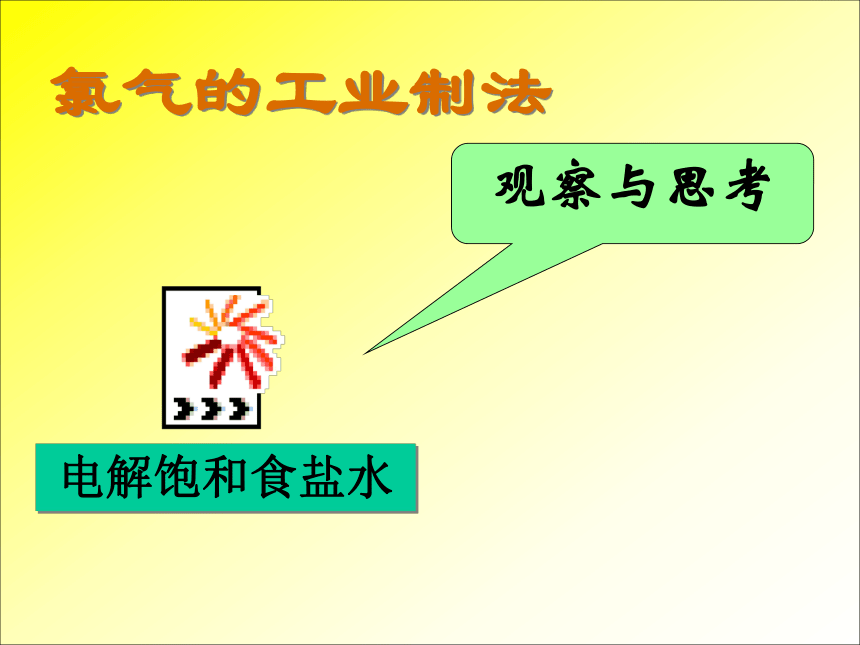 氯气的工业制法

观察与思考

电解饱和食盐水